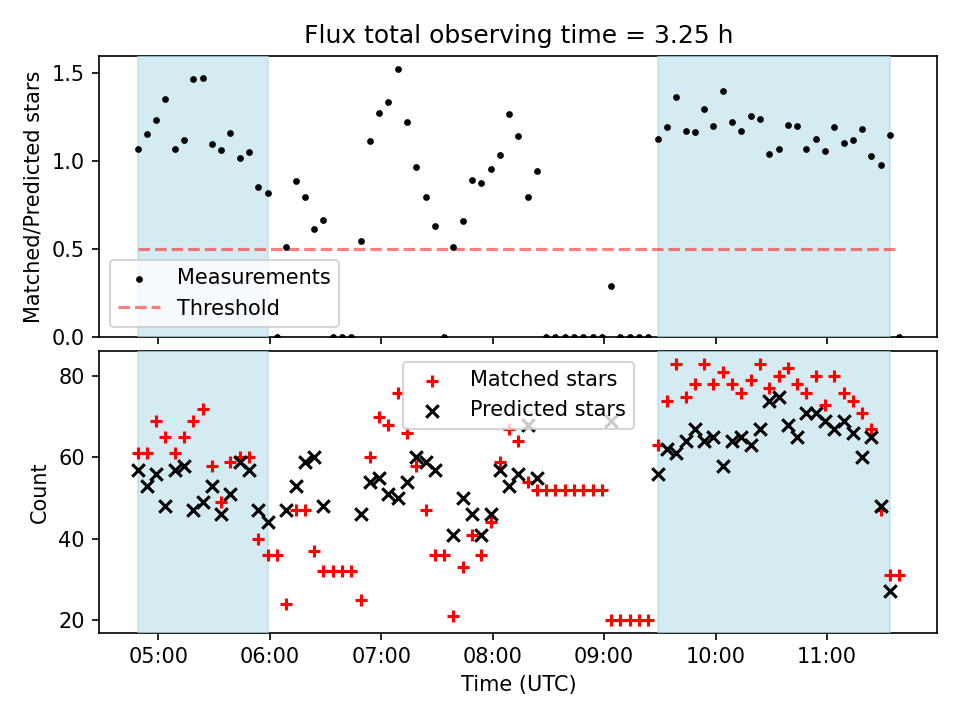 Flux total observing time = 3.25 h

Matched/Predicted stars

1.5
1.0
0.5
0.0

Measurements
Threshold

Count

80
60
40
20

Matched stars
Predicted stars

05:00
06:00
07:00
08:00
09:00
10:00
11:00

Time (UTC)